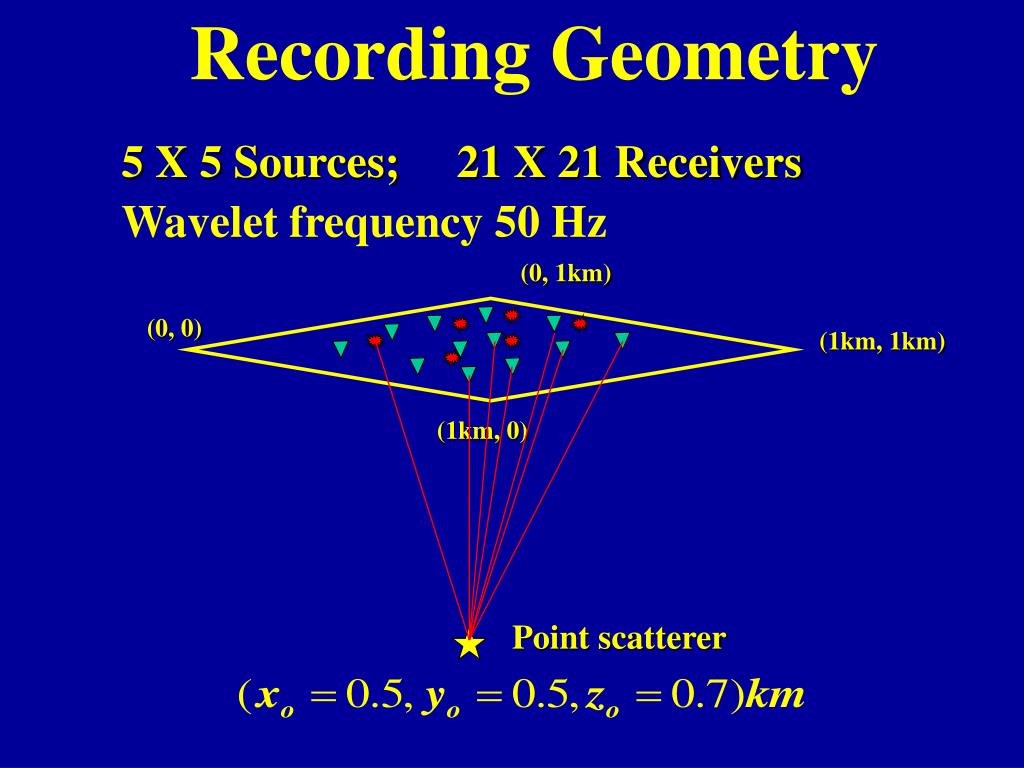 Recording Geometry

5 X 5 Sources; 21 X 21 Receivers
Wavelet frequency 50 Hz

(0, 1km)

(0, 0)

(1km, 1km)

(1km, 0)

Point scatterer

$(x_o = 0.5, y_o = 0.5, z_o = 0.7)km$